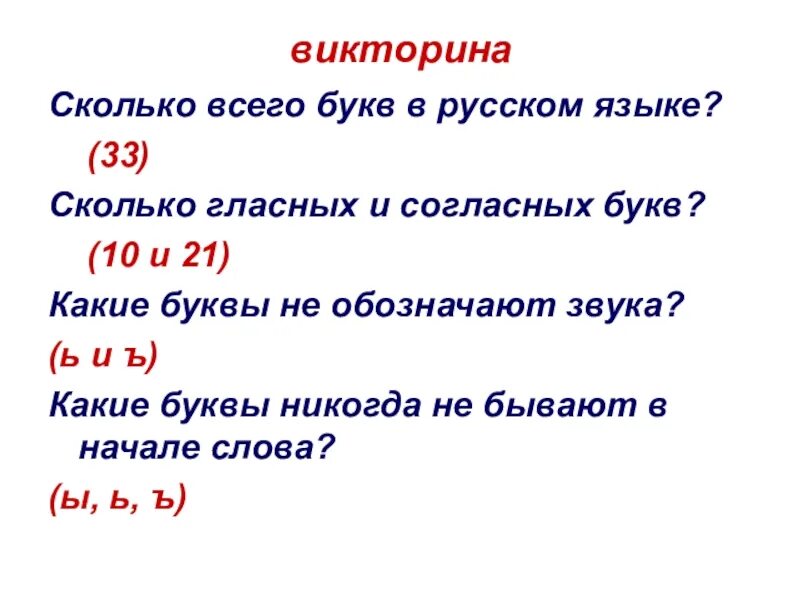 викторина

Сколько всего букв в русском языке?

(33)

Сколько гласных и согласных букв?

(10 и 21)

Какие буквы не обозначают звука?

(ь и ъ)

Какие буквы никогда не бывают в начале слова?

(ы, ь, ъ)